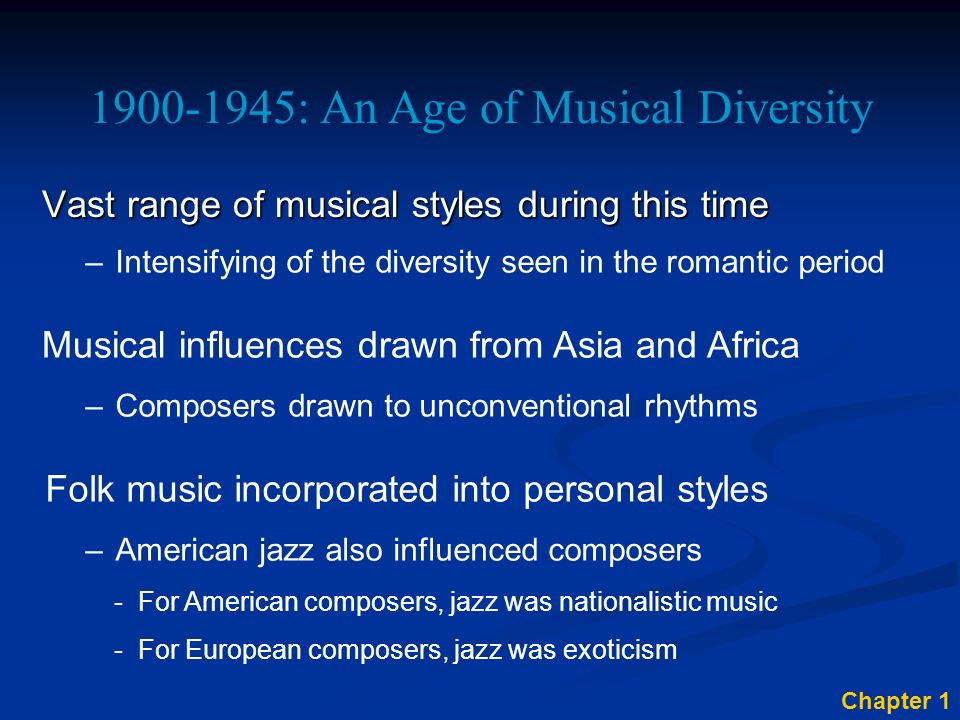 1900-1945: An Age of Musical Diversity

Vast range of musical styles during this time

– Intensifying of the diversity seen in the romantic period

Musical influences drawn from Asia and Africa

– Composers drawn to unconventional rhythms

Folk music incorporated into personal styles

– American jazz also influenced composers

- For American composers, jazz was nationalistic music

- For European composers, jazz was exoticism

Chapter 1